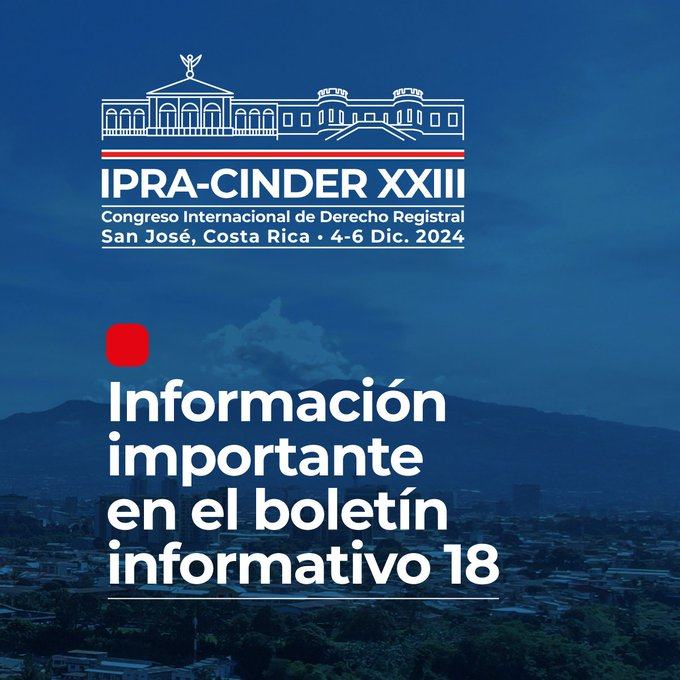 IPRA-CINDER XXIII
Congreso Internacional de Derecho Registral
San José, Costa Rica • 4-6 Dic. 2024

Información importante en el boletín informativo 18